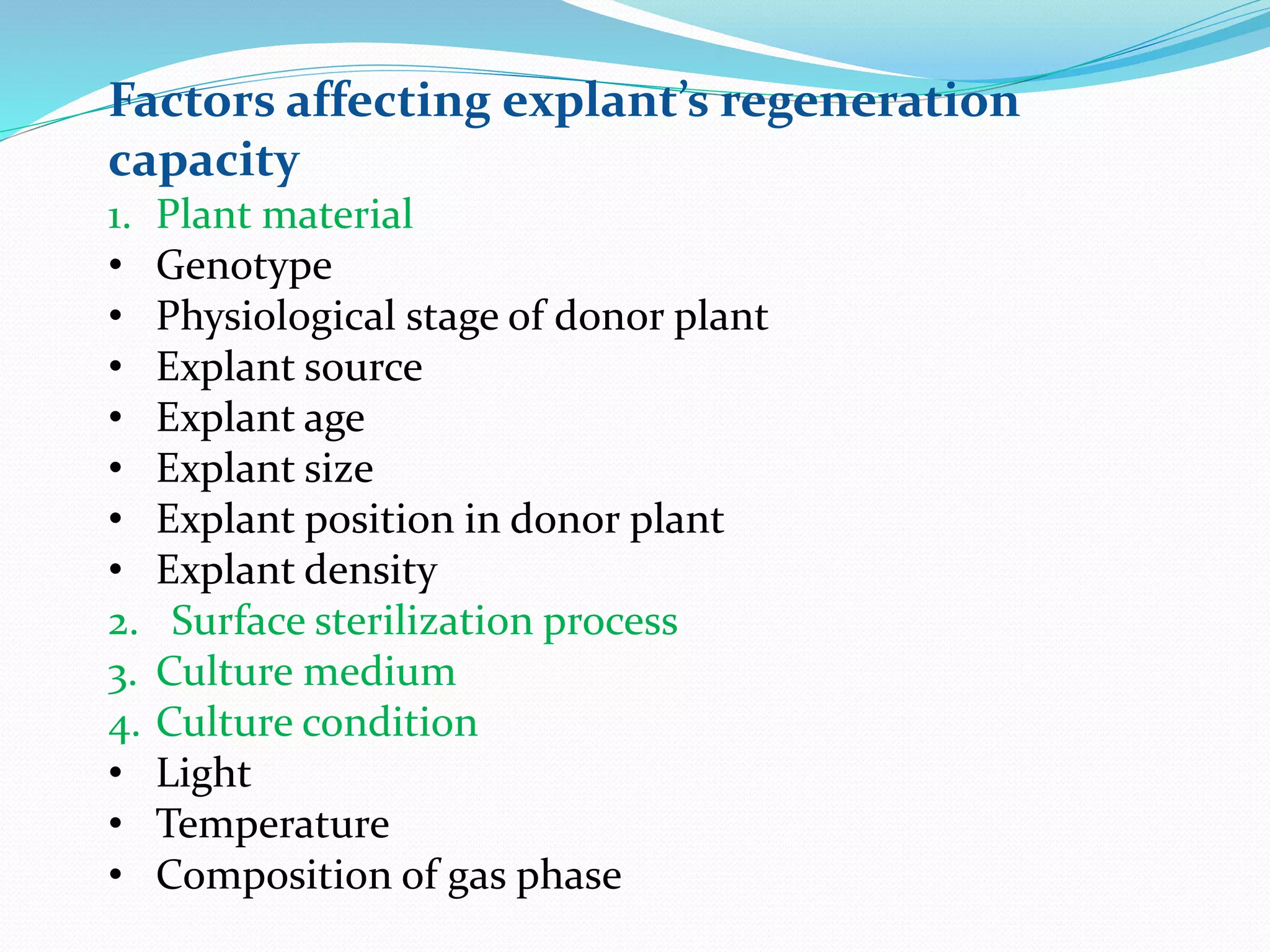 Factors affecting explant's regeneration capacity

1. Plant material
• Genotype
• Physiological stage of donor plant
• Explant source
• Explant age
• Explant size
• Explant position in donor plant
• Explant density
2. Surface sterilization process
3. Culture medium
4. Culture condition
• Light
• Temperature
• Composition of gas phase